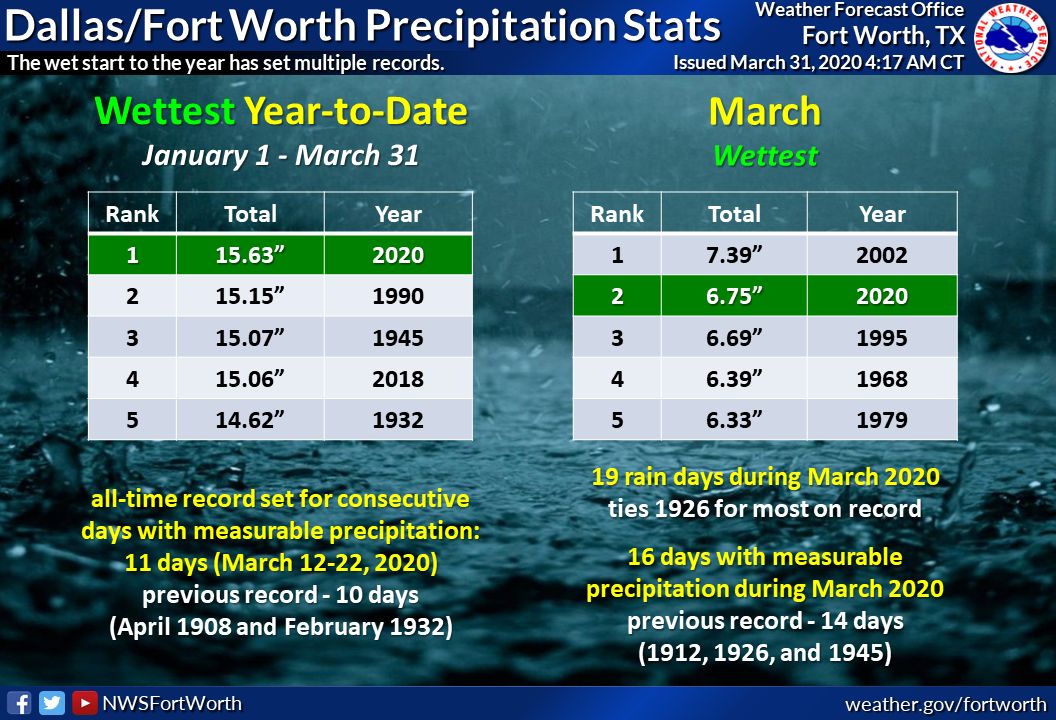 Dallas/Fort Worth Precipitation Stats
The wet start to the year has set multiple records.

Weather Forecast Office
Fort Worth, TX
Issued March 31, 2020 4:17 AM CT

NATIONAL WEATHER SERVICE

Wettest Year-to-Date
January 1 - March 31

| Rank | Total | Year |
|---|---|---|
| 1 | 15.63” | 2020 |
| 2 | 15.15” | 1990 |
| 3 | 15.07” | 1945 |
| 4 | 15.06” | 2018 |
| 5 | 14.62” | 1932 |

all-time record set for consecutive days with measurable precipitation:
11 days (March 12-22, 2020)
previous record - 10 days
(April 1908 and February 1932)

March
Wettest

| Rank | Total | Year |
|---|---|---|
| 1 | 7.39” | 2002 |
| 2 | 6.75” | 2020 |
| 3 | 6.69” | 1995 |
| 4 | 6.39” | 1968 |
| 5 | 6.33” | 1979 |

19 rain days during March 2020
ties 1926 for most on record

16 days with measurable precipitation during March 2020
previous record - 14 days
(1912, 1926, and 1945)

NWSFortWorth
weather.gov/fortworth